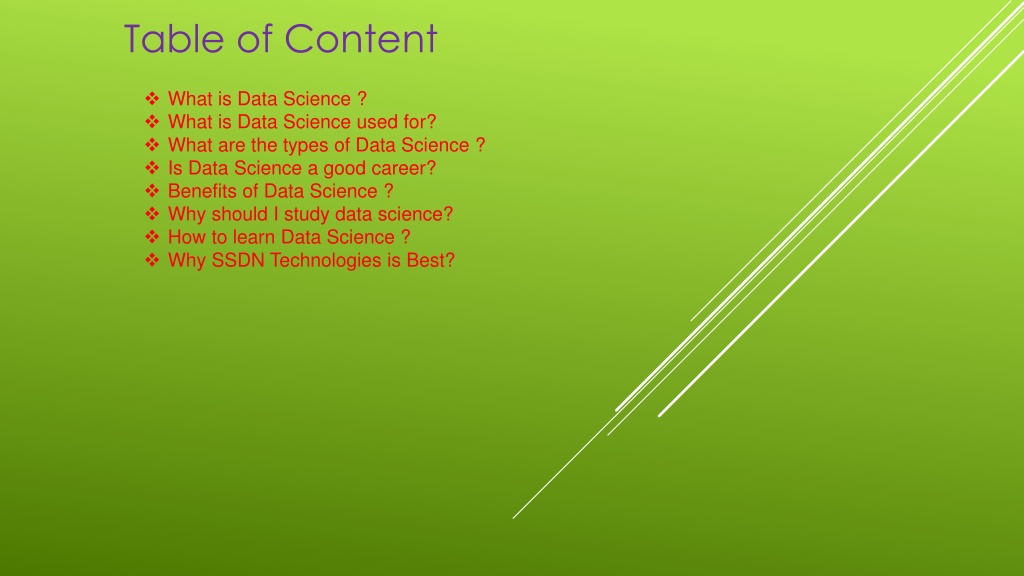 Table of Content

❖ What is Data Science ?
❖ What is Data Science used for?
❖ What are the types of Data Science ?
❖ Is Data Science a good career?
❖ Benefits of Data Science ?
❖ Why should I study data science?
❖ How to learn Data Science ?
❖ Why SSDN Technologies is Best?